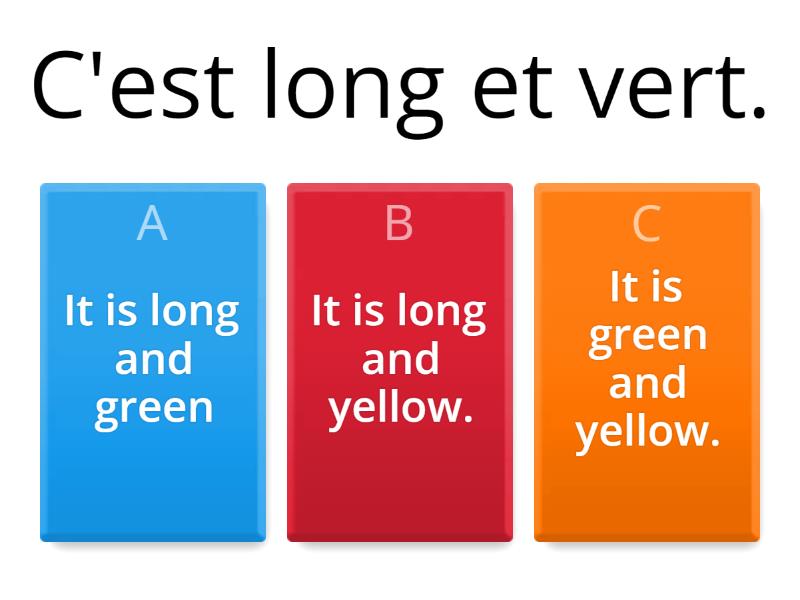 C'est long et vert.

A
It is long and green

B
It is long and yellow.

C
It is green and yellow.